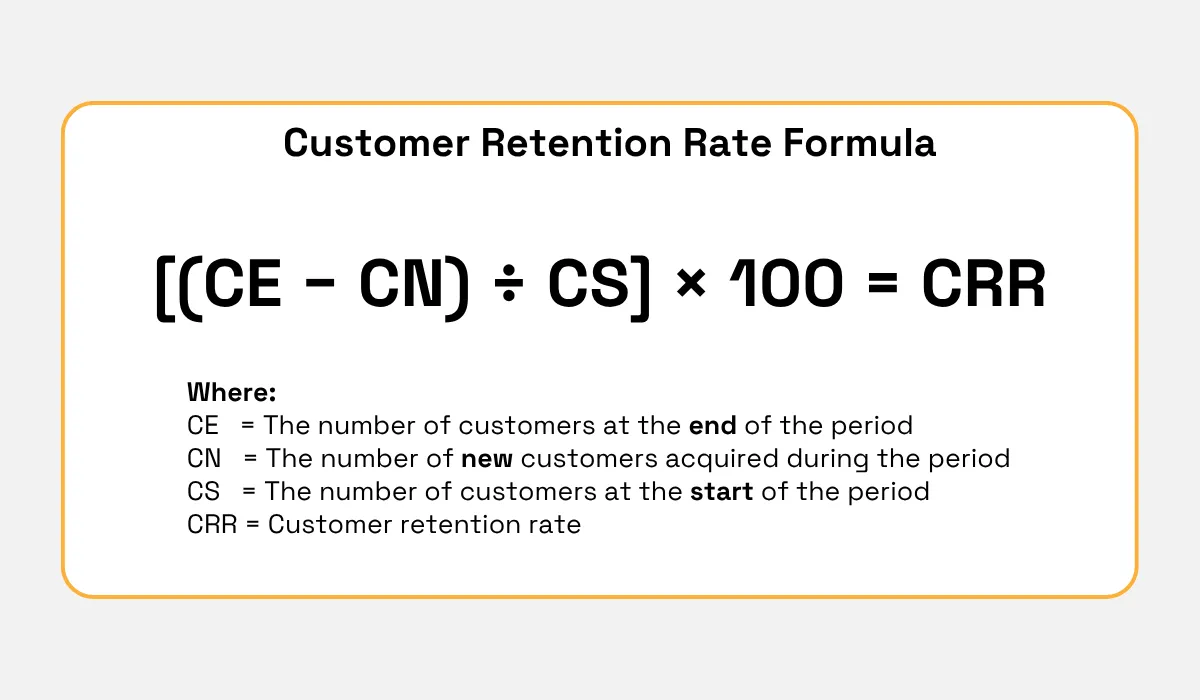 Customer Retention Rate Formula

$[(CE - CN) \div CS] \times 100 = CRR$

Where:
CE = The number of customers at the end of the period
CN = The number of new customers acquired during the period
CS = The number of customers at the start of the period
CRR = Customer retention rate